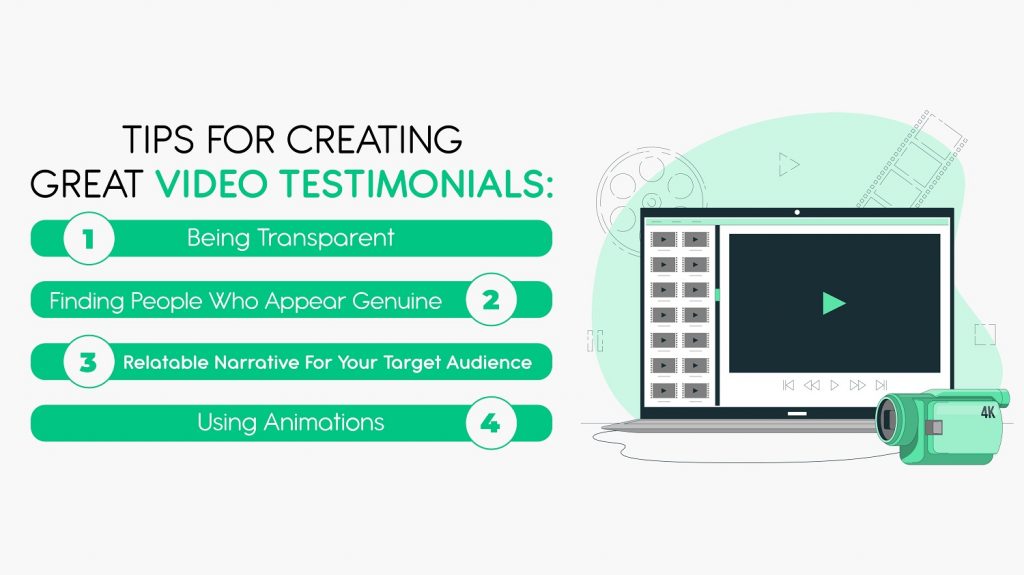 TIPS FOR CREATING GREAT VIDEO TESTIMONIALS:

1 Being Transparent

Finding People Who Appear Genuine 2

3 Relatable Narrative For Your Target Audience

Using Animations 4

4K